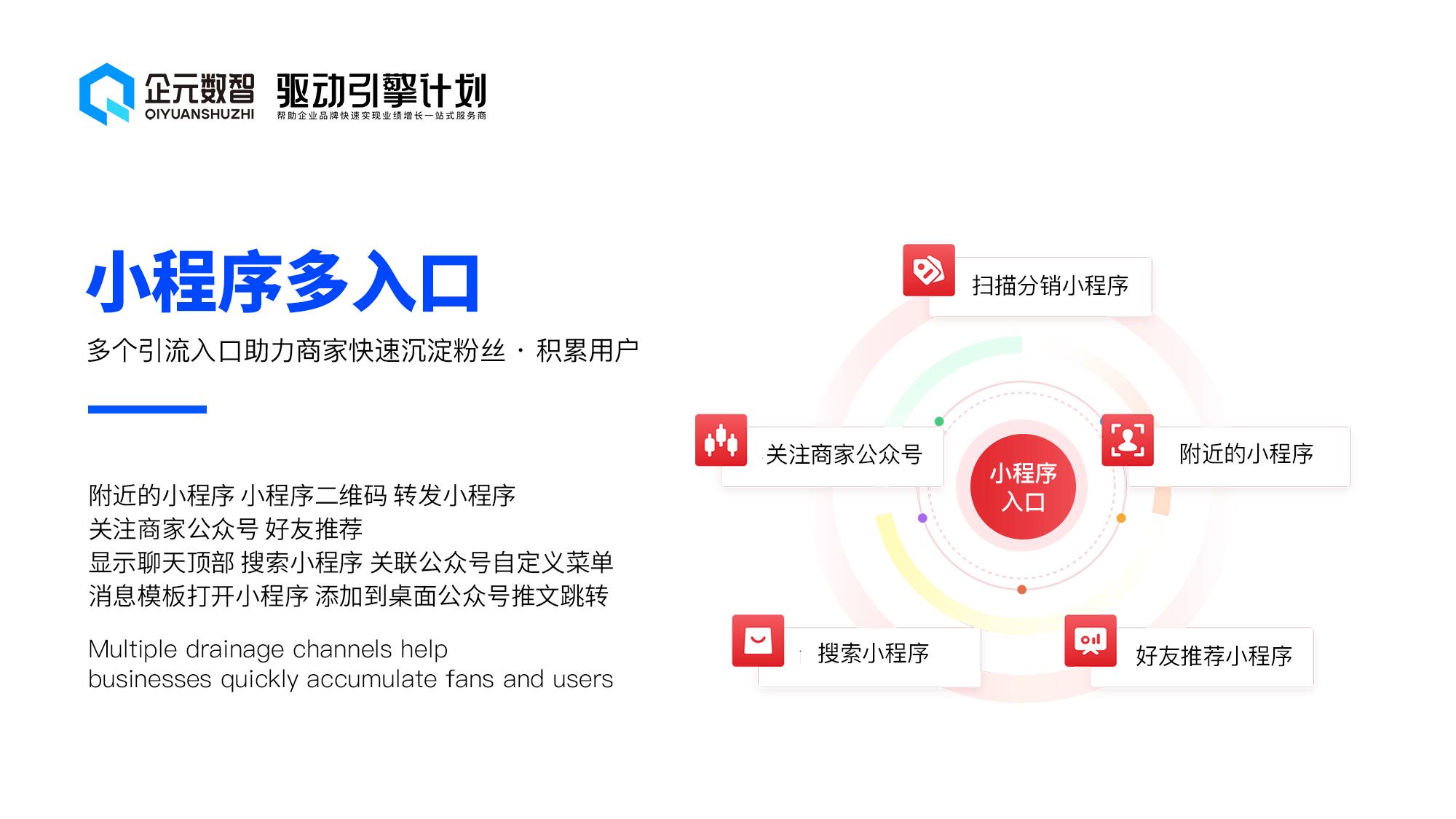 企元数智
QIYUANSHUZHI
驱动引擎计划
帮助企业品牌快速实现业绩增长一站式服务商

小程序多入口

多个引流入口助力商家快速沉淀粉丝 · 积累用户

附近的小程序 小程序二维码 转发小程序
关注商家公众号 好友推荐
显示聊天顶部 搜索小程序 关联公众号自定义菜单
消息模板打开小程序 添加到桌面公众号推文跳转

Multiple drainage channels help businesses quickly accumulate fans and users

扫描分销小程序

关注商家公众号

小程序入口

附近的小程序

搜索小程序

好友推荐小程序